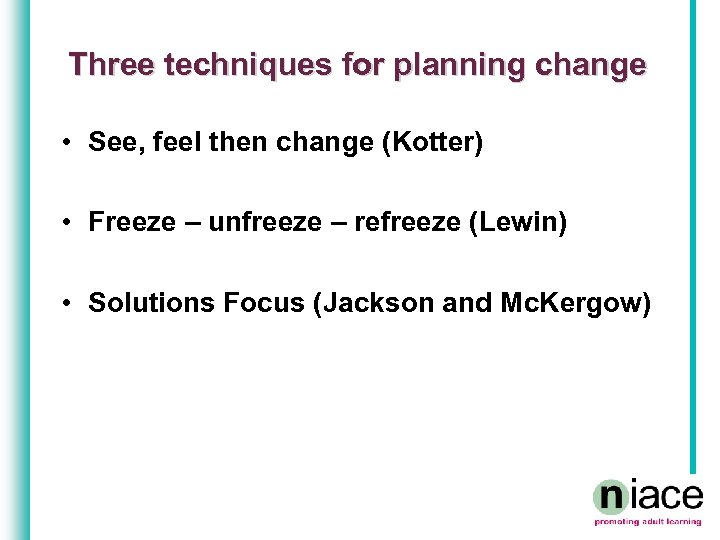 Three techniques for planning change

• See, feel then change (Kotter)

• Freeze – unfreeze – refreeze (Lewin)

• Solutions Focus (Jackson and McKergow)

niace
promoting adult learning